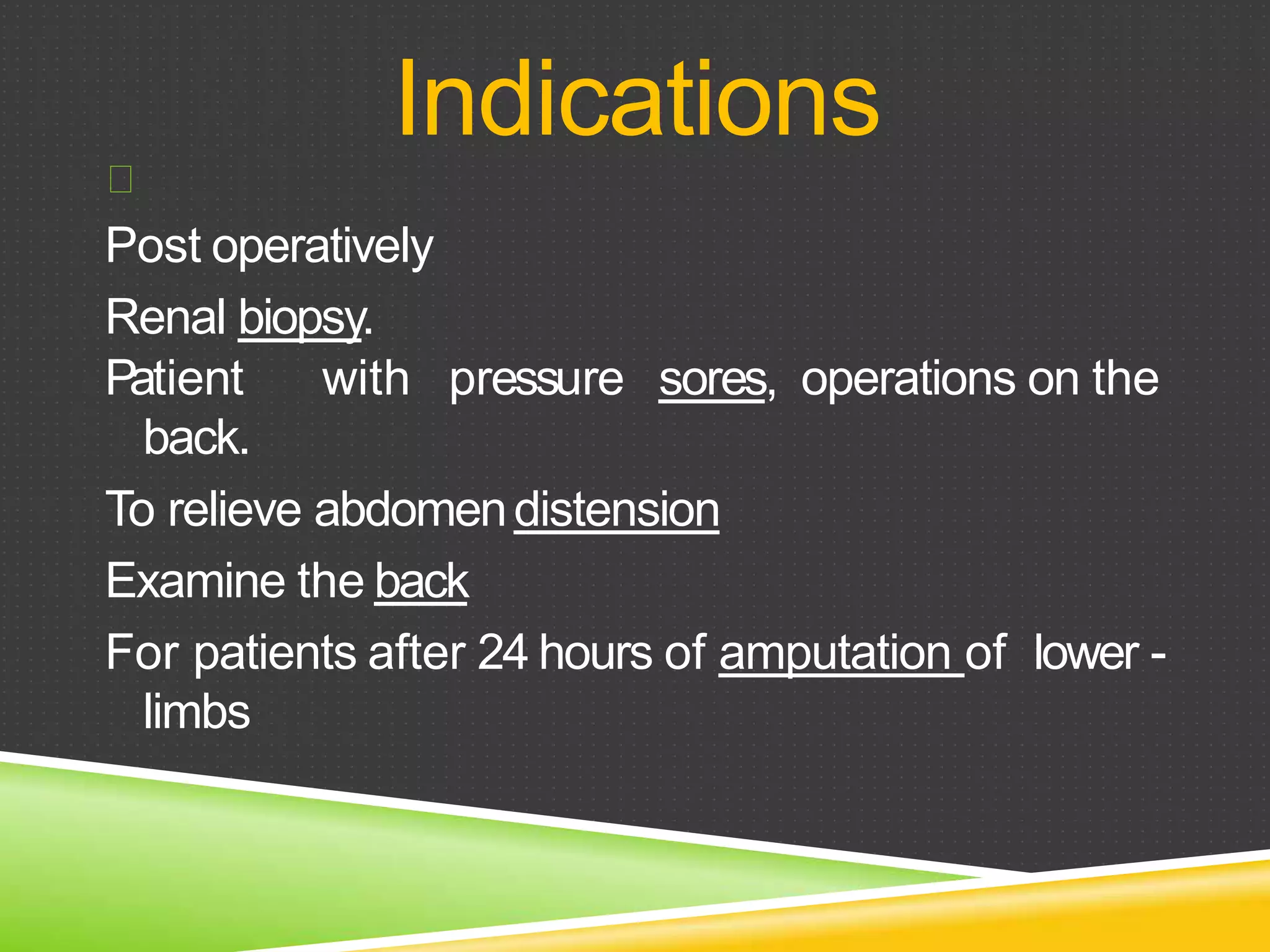 Indications

Post operatively

Renal biopsy.

Patient with pressure sores, operations on the back.

To relieve abdomen distension

Examine the back

For patients after 24 hours of amputation of lower - limbs